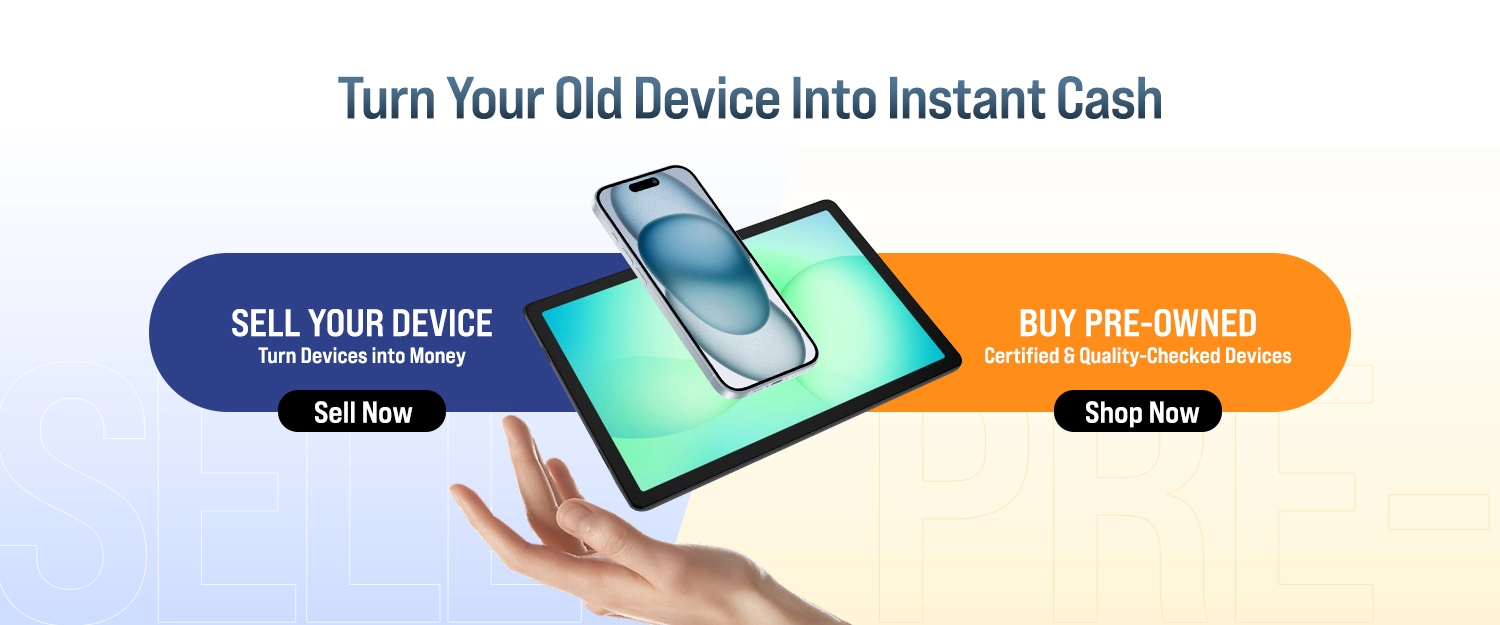 Turn Your Old Device Into Instant Cash

SELL YOUR DEVICE
Turn Devices into Money
Sell Now

BUY PRE-OWNED
Certified & Quality-Checked Devices
Shop Now

SELL

PRE-